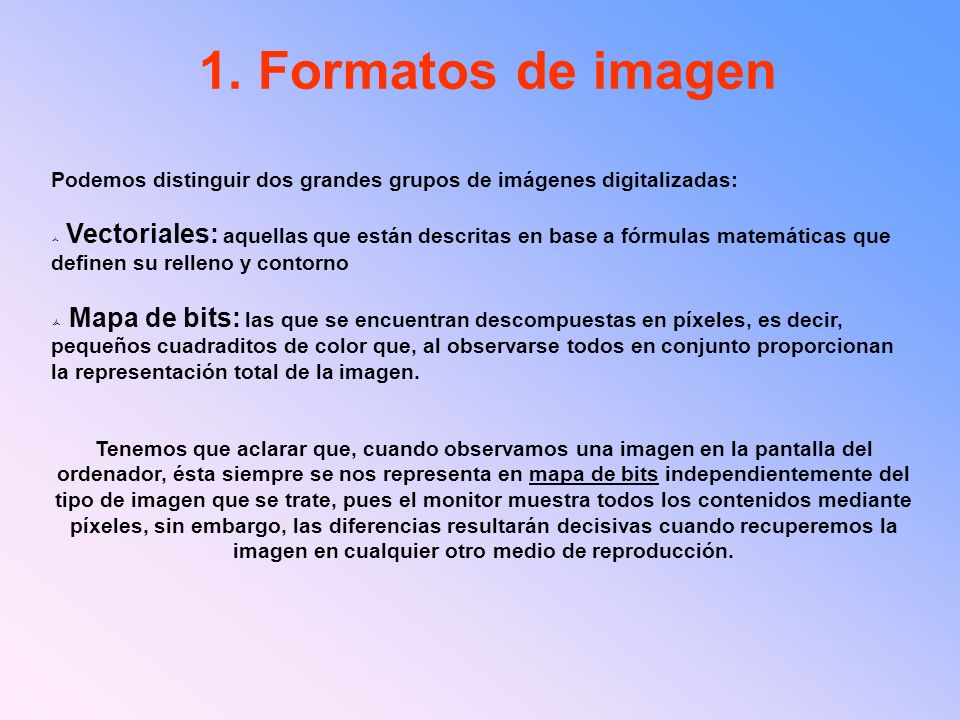 1. Formatos de imagen

Podemos distinguir dos grandes grupos de imágenes digitalizadas:

Vectoriales: aquellas que están descritas en base a fórmulas matemáticas que definen su relleno y contorno

Mapa de bits: las que se encuentran descompuestas en píxeles, es decir, pequeños cuadraditos de color que, al observarse todos en conjunto proporcionan la representación total de la imagen.

Tenemos que aclarar que, cuando observamos una imagen en la pantalla del ordenador, ésta siempre se nos representa en mapa de bits independientemente del tipo de imagen que se trate, pues el monitor muestra todos los contenidos mediante píxeles, sin embargo, las diferencias resultarán decisivas cuando recuperemos la imagen en cualquier otro medio de reproducción.